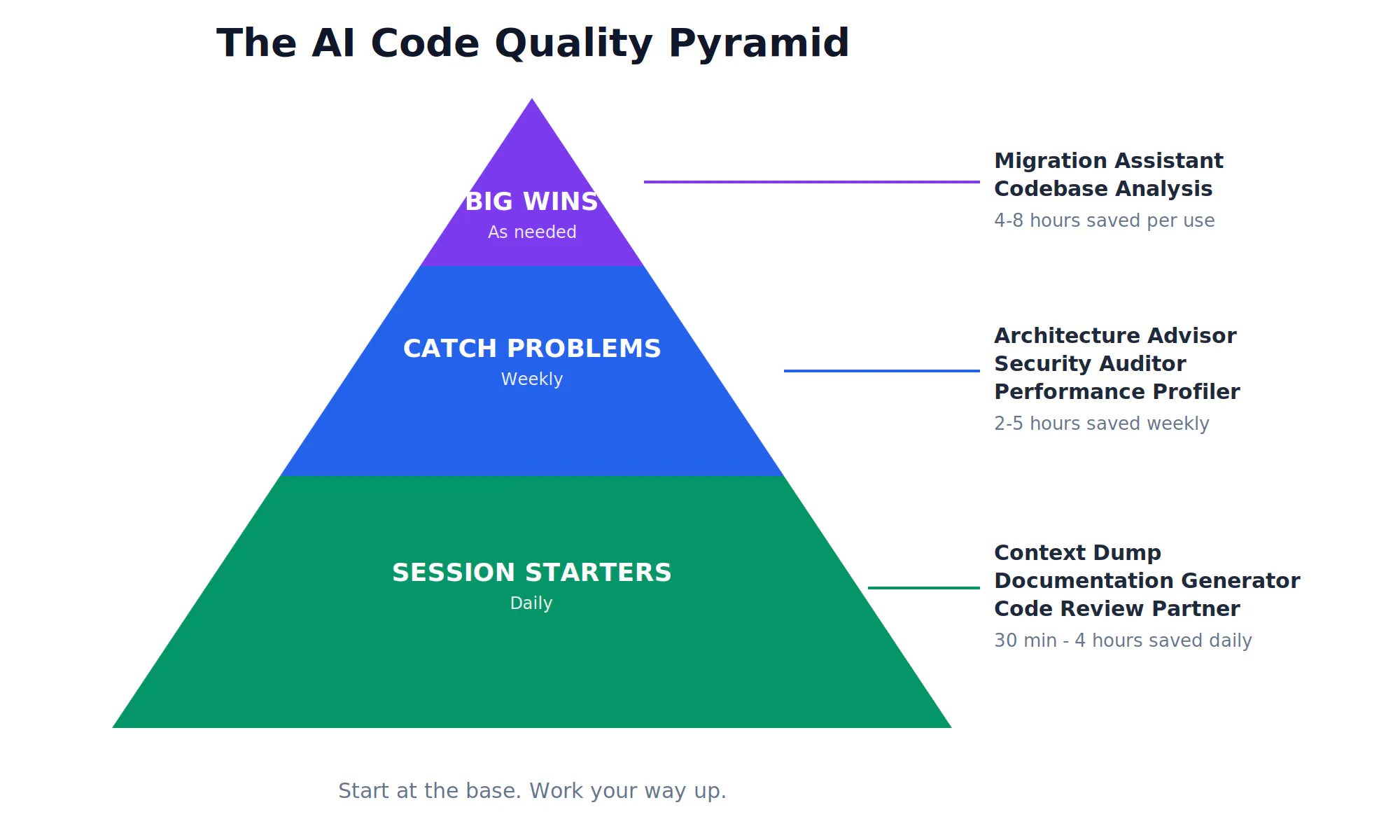 The AI Code Quality Pyramid

BIG WINS
As needed

Migration Assistant
Codebase Analysis
4-8 hours saved per use

CATCH PROBLEMS
Weekly

Architecture Advisor
Security Auditor
Performance Profiler
2-5 hours saved weekly

SESSION STARTERS
Daily

Context Dump
Documentation Generator
Code Review Partner
30 min - 4 hours saved daily

Start at the base. Work your way up.